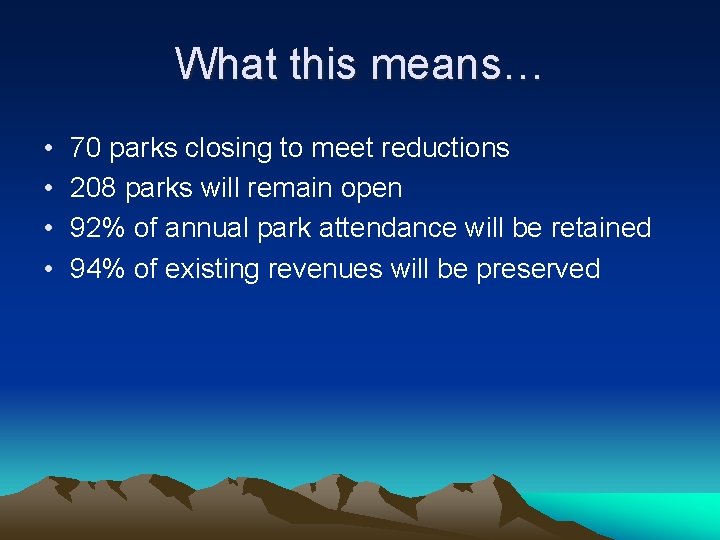 What this means…

• 70 parks closing to meet reductions
• 208 parks will remain open
• 92% of annual park attendance will be retained
• 94% of existing revenues will be preserved